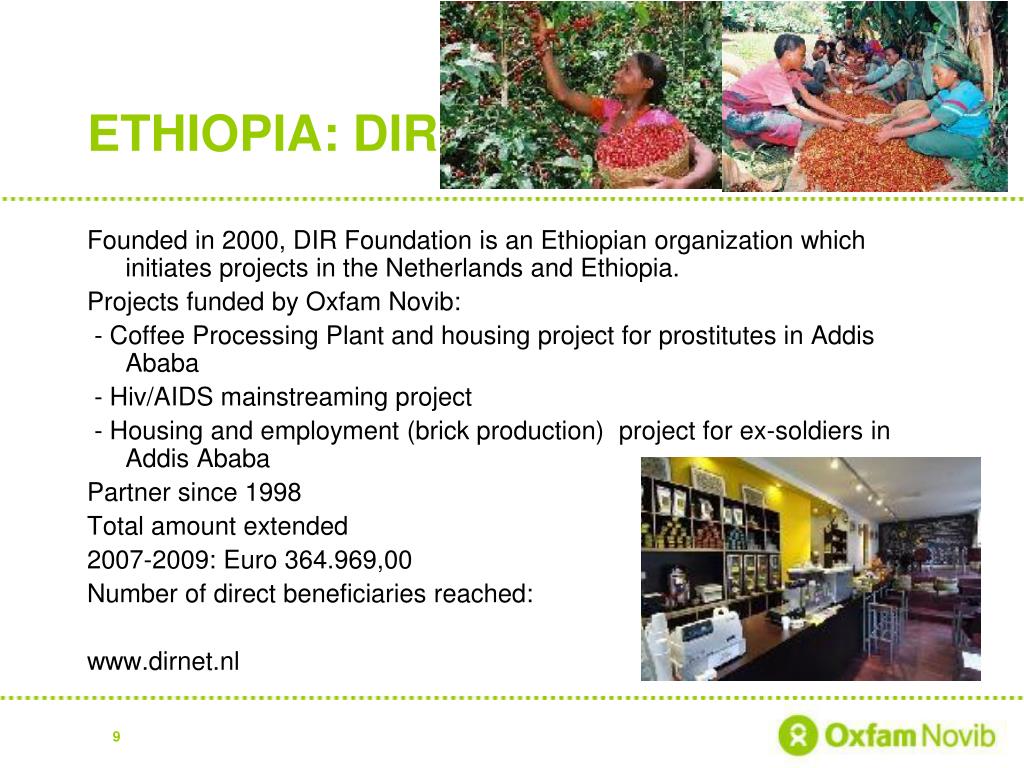 ETHIOPIA: DIR

Founded in 2000, DIR Foundation is an Ethiopian organization which initiates projects in the Netherlands and Ethiopia.

Projects funded by Oxfam Novib:

- Coffee Processing Plant and housing project for prostitutes in Addis Ababa

- Hiv/AIDS mainstreaming project

- Housing and employment (brick production) project for ex-soldiers in Addis Ababa

Partner since 1998

Total amount extended

2007-2009: Euro 364.969,00

Number of direct beneficiaries reached:

www.dirnet.nl

9

Oxfam Novib